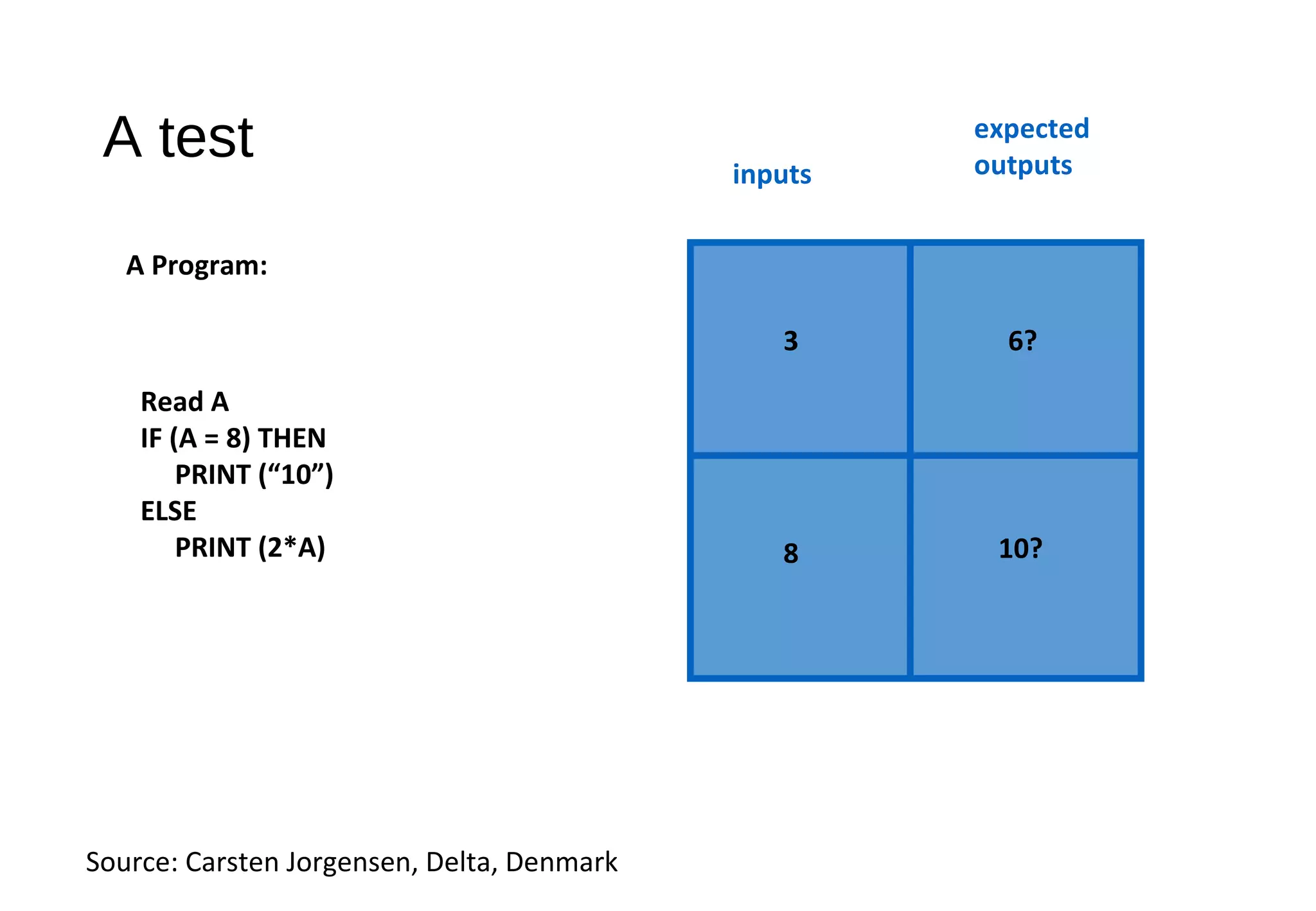 A test

A Program:

Read A
IF (A = 8) THEN
PRINT (“10”)
ELSE
PRINT (2*A)

| inputs | expected outputs |
|---|---|
| 3 | 6? |
| 8 | 10? |

Source: Carsten Jorgensen, Delta, Denmark